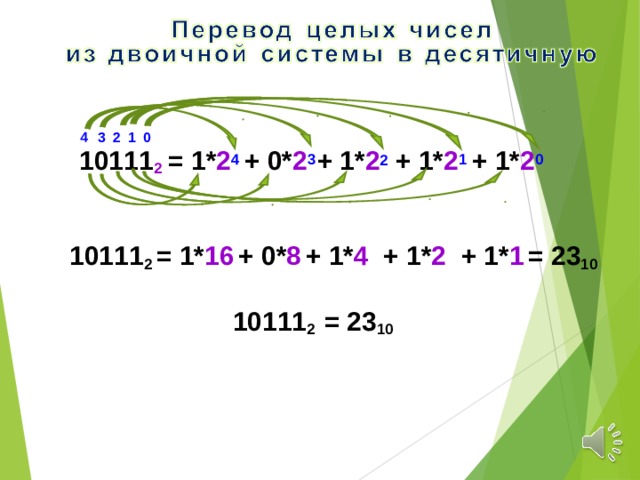 Перевод целых чисел из двоичной системы в десятичную

4 3 2 1 0

$10111_2 = 1*2^4 + 0*2^3 + 1*2^2 + 1*2^1 + 1*2^0$

$10111_2 = 1*16 + 0*8 + 1*4 + 1*2 + 1*1 = 23_{10}$

$10111_2 = 23_{10}$